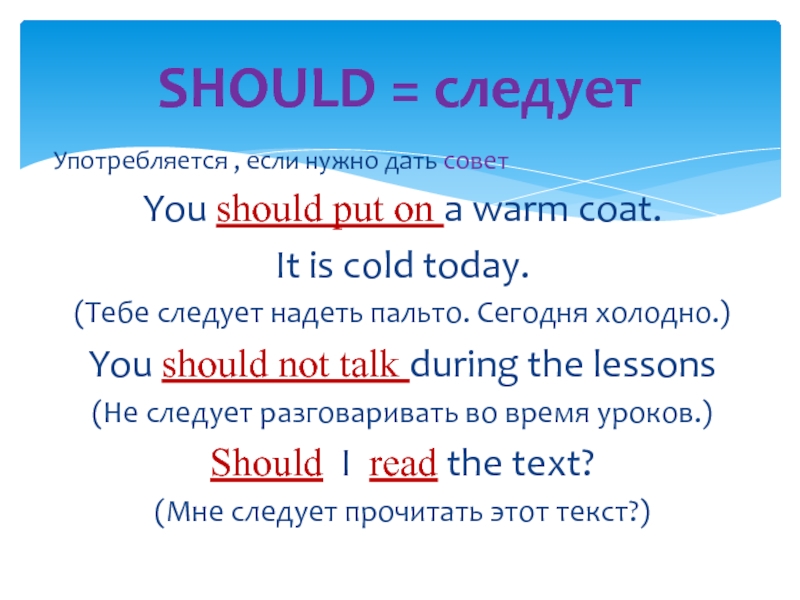 SHOULD = следует

Употребляется , если нужно дать совет

You should put on a warm coat.

It is cold today.

(Тебе следует надеть пальто. Сегодня холодно.)

You should not talk during the lessons

(Не следует разговаривать во время уроков.)

Should I read the text?

(Мне следует прочитать этот текст?)